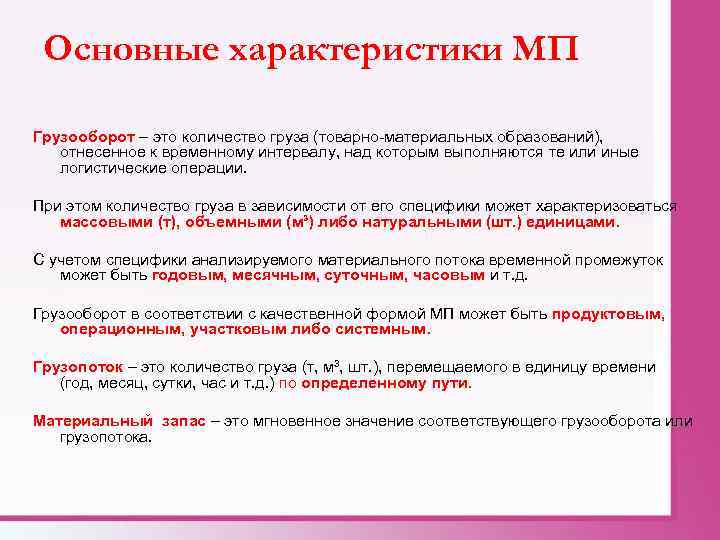 Основные характеристики МП

Грузооборот – это количество груза (товарно-материальных образований), отнесенное к временному интервалу, над которым выполняются те или иные логистические операции.

При этом количество груза в зависимости от его специфики может характеризоваться массовыми (т), объемными ($м^3$) либо натуральными (шт.) единицами.

С учетом специфики анализируемого материального потока временной промежуток может быть годовым, месячным, суточным, часовым и т.д.

Грузооборот в соответствии с качественной формой МП может быть продуктовым, операционным, участковым либо системным.

Грузопоток – это количество груза (т, $м^3$, шт.), перемещаемого в единицу времени (год, месяц, сутки, час и т.д.) по определенному пути.

Материальный запас – это мгновенное значение соответствующего грузооборота или грузопотока.